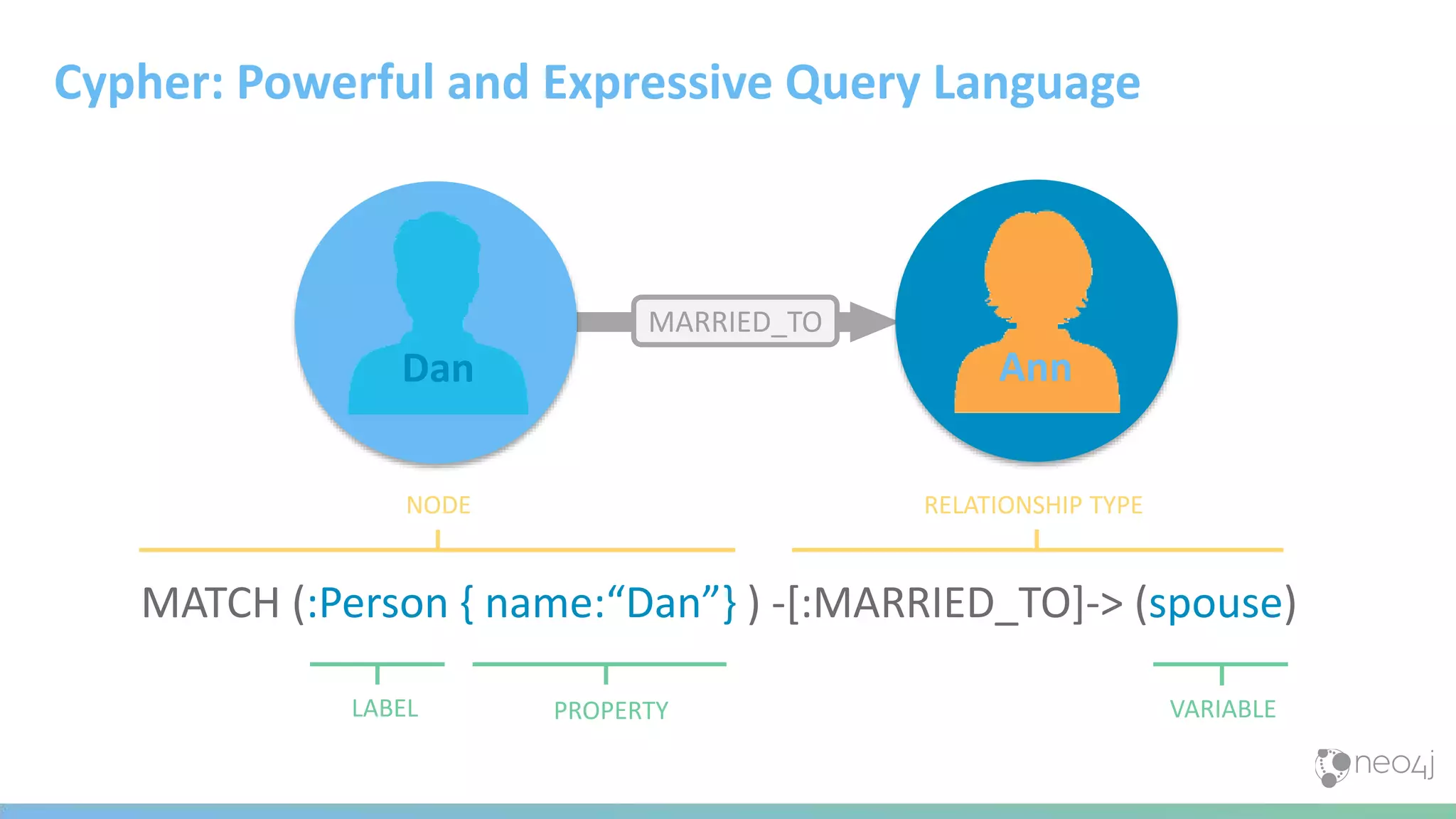 Cypher: Powerful and Expressive Query Language

Dan

MARRIED_TO

Ann

NODE

RELATIONSHIP TYPE

MATCH (:Person { name:“Dan”} ) -[:MARRIED_TO]-> (spouse)

LABEL

PROPERTY

VARIABLE

neo4j